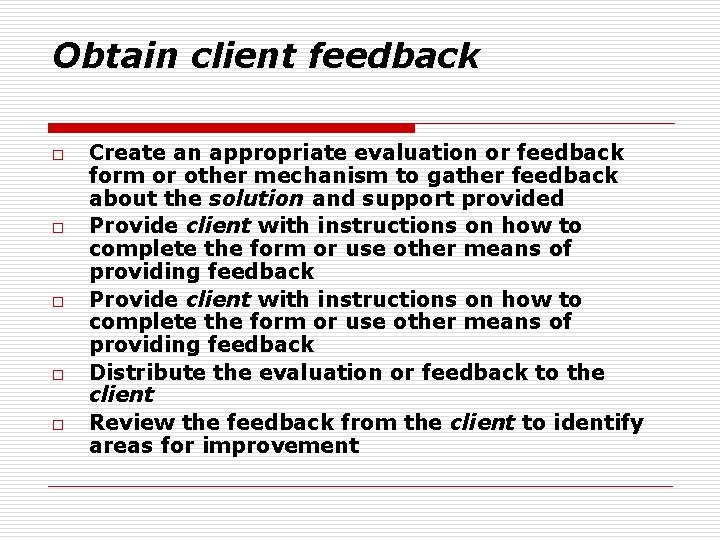 Obtain client feedback

□ Create an appropriate evaluation or feedback form or other mechanism to gather feedback about the solution and support provided
□ Provide client with instructions on how to complete the form or use other means of providing feedback
□ Provide client with instructions on how to complete the form or use other means of providing feedback
□ Distribute the evaluation or feedback to the client
□ Review the feedback from the client to identify areas for improvement